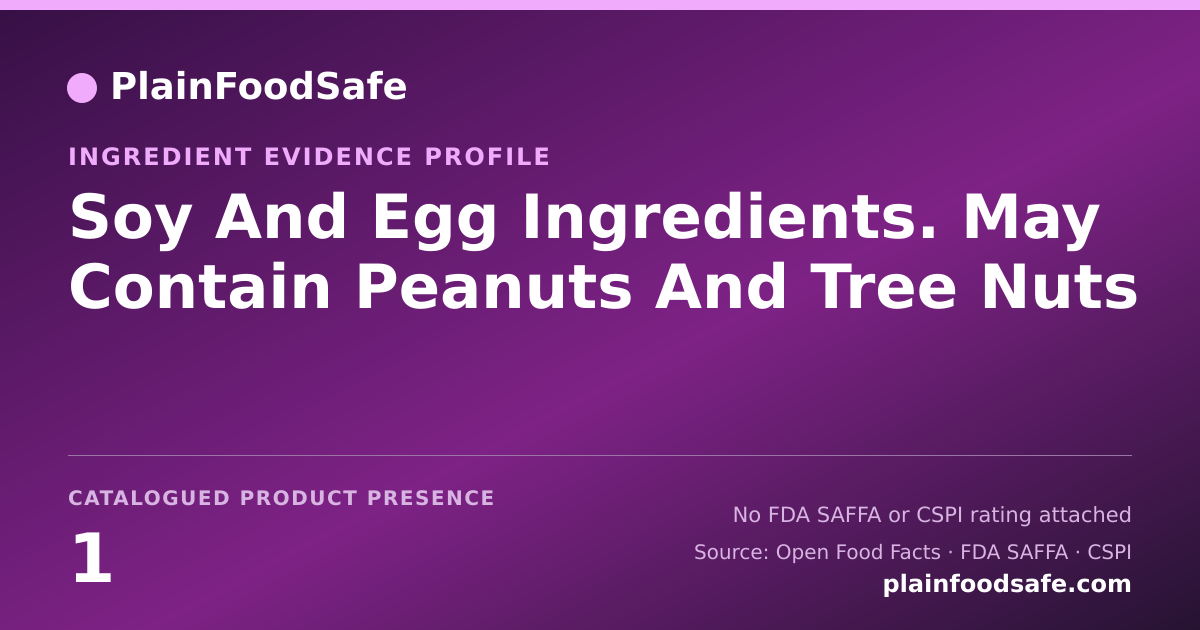 PlainFoodSafe

INGREDIENT EVIDENCE PROFILE

Soy And Egg Ingredients. May Contain Peanuts And Tree Nuts

CATALOGUED PRODUCT PRESENCE

1

No FDA SAFFA or CSPI rating attached

Source: Open Food Facts · FDA SAFFA · CSPI

plainfoodsafe.com